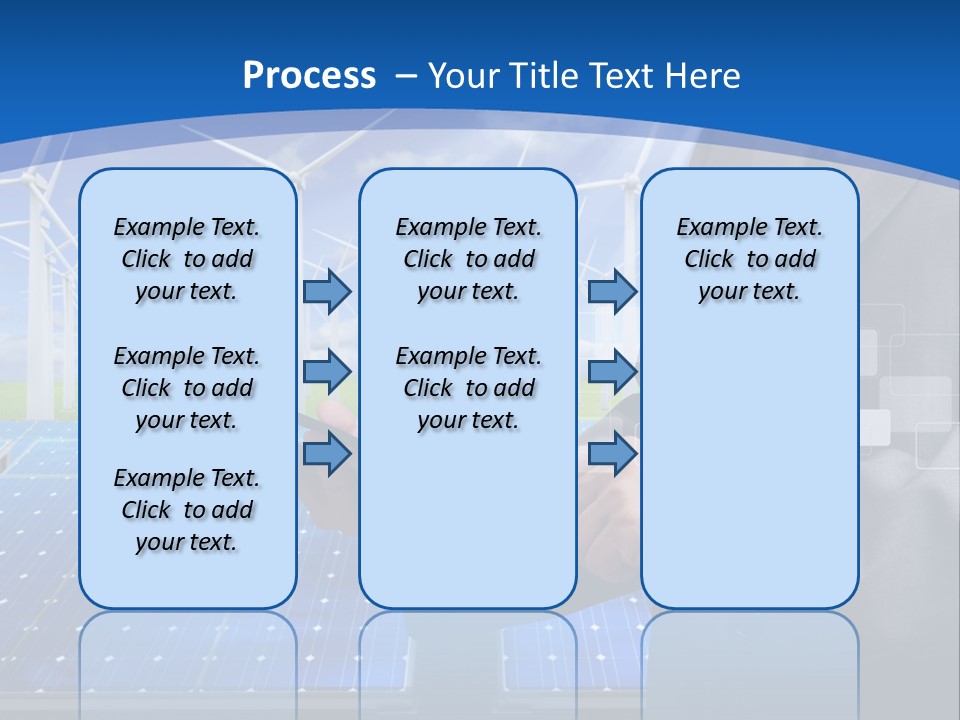 Process – Your Title Text Here

Example Text. Click to add your text.

Example Text. Click to add your text.

Example Text. Click to add your text.

Example Text. Click to add your text.

Example Text. Click to add your text.

Example Text. Click to add your text.